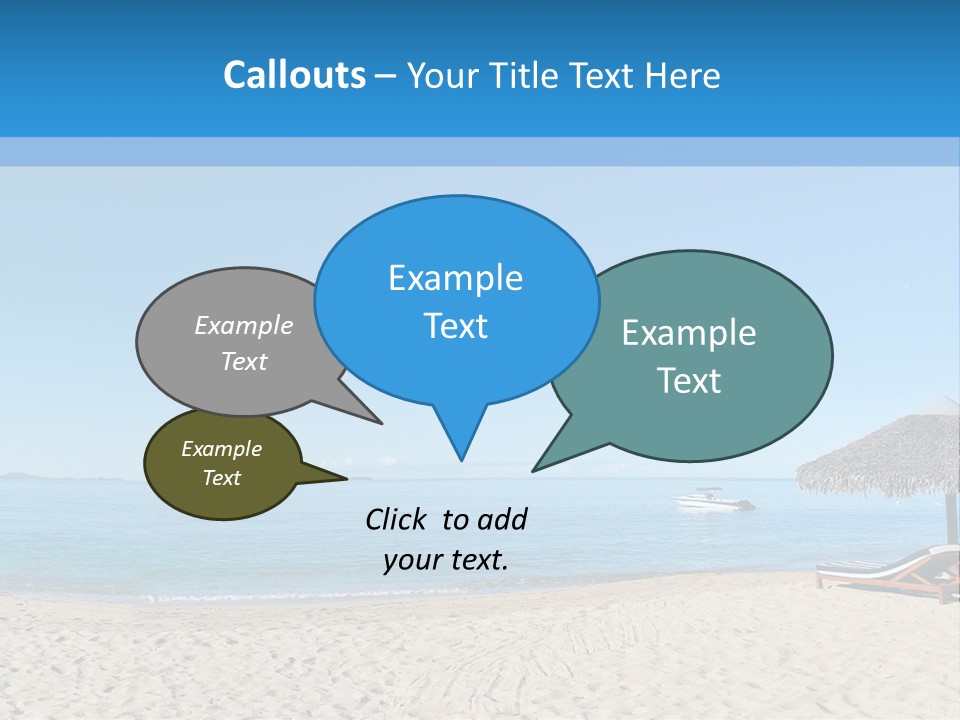 Callouts – Your Title Text Here

Example Text

Example Text

Example Text

Example Text

Click to add your text.